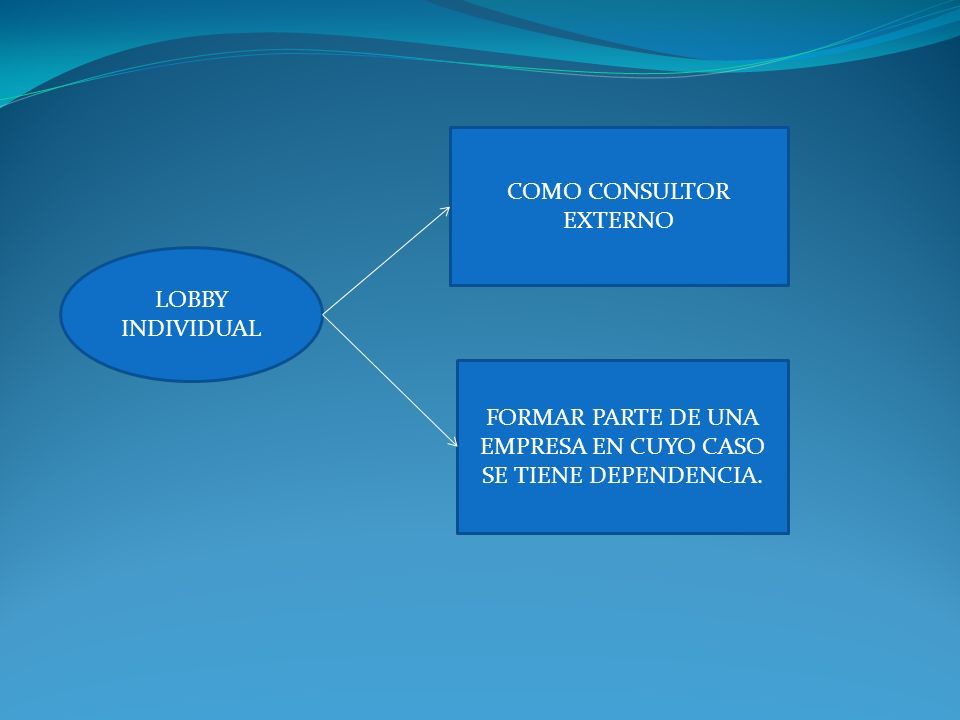 LOBBY INDIVIDUAL

COMO CONSULTOR EXTERNO

FORMAR PARTE DE UNA EMPRESA EN CUYO CASO SE TIENE DEPENDENCIA.